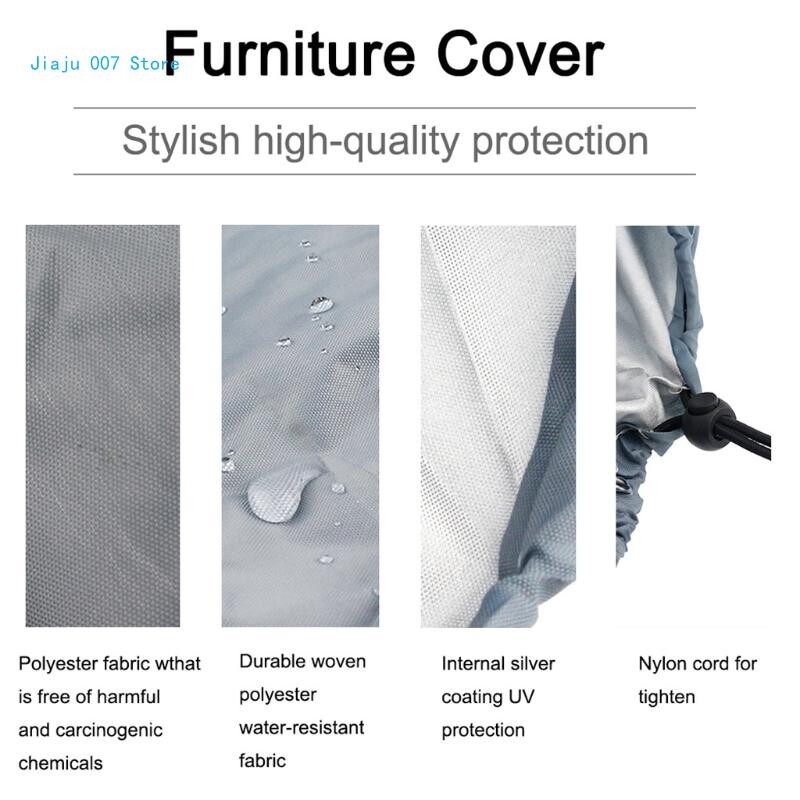 Jiaju 007 Store

Furniture Cover

Stylish high-quality protection

Polyester fabric wthat is free of harmful and carcinogenic chemicals

Durable woven polyester water-resistant fabric

Internal silver coating UV protection

Nylon cord for tighten